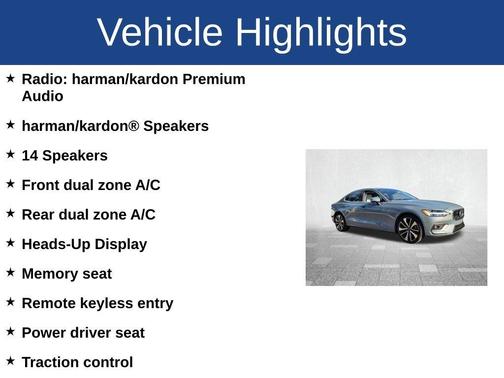 Vehicle Highlights

★ Radio: harman/kardon Premium Audio

★ harman/kardon® Speakers

★ 14 Speakers

★ Front dual zone A/C

★ Rear dual zone A/C

★ Heads-Up Display

★ Memory seat

★ Remote keyless entry

★ Power driver seat

★ Traction control